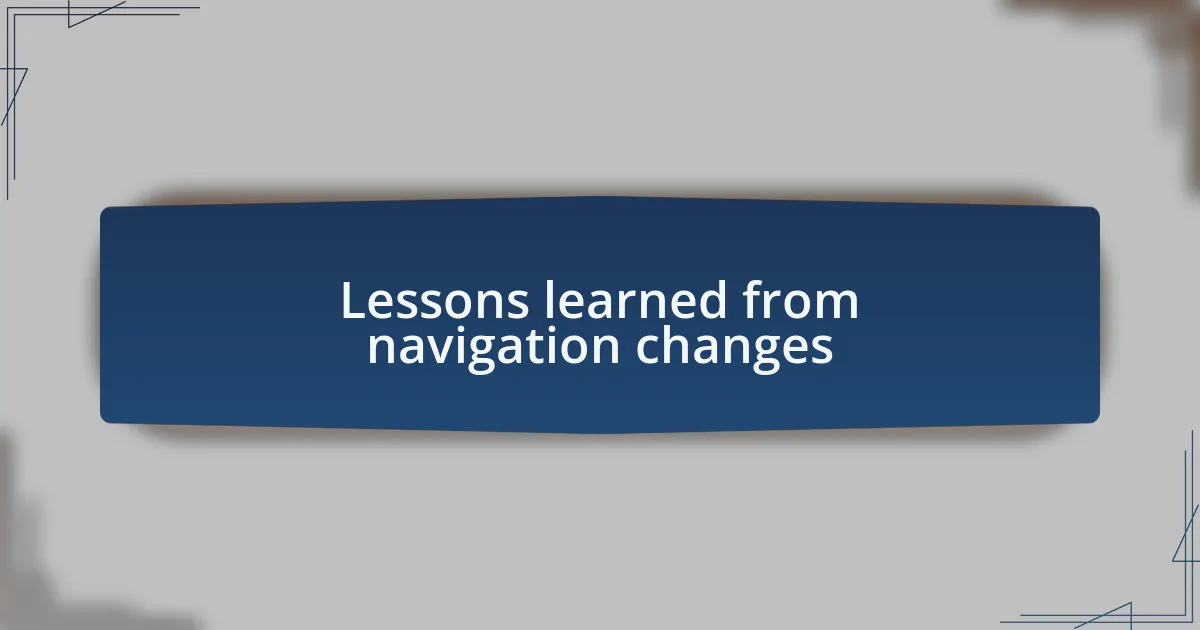 Lessons learned from navigation changes